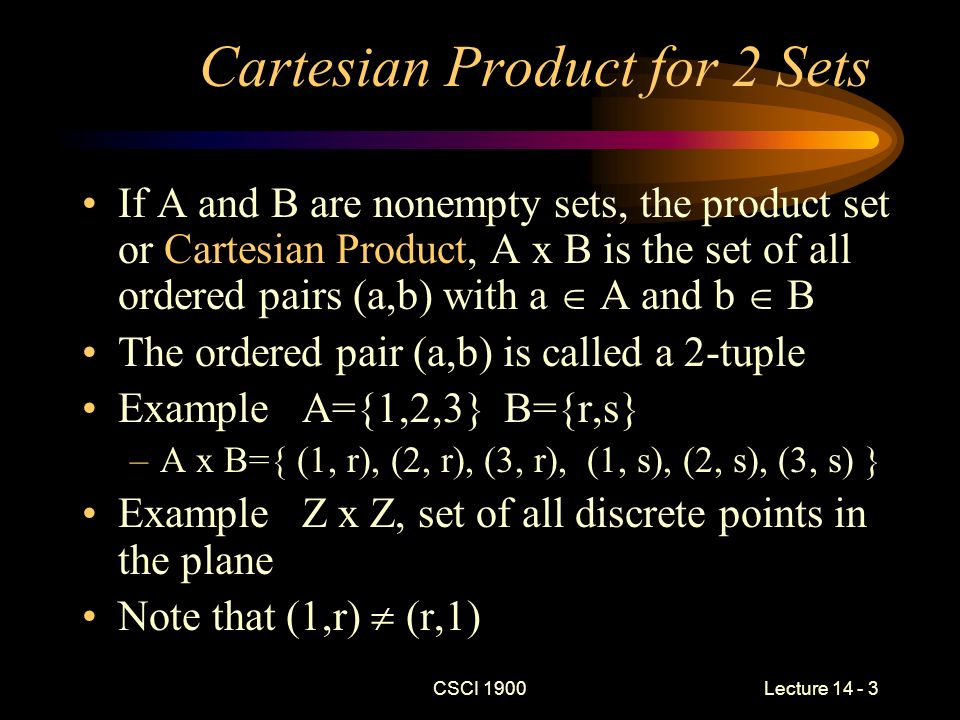 Cartesian Product for 2 Sets

• If A and B are nonempty sets, the product set or Cartesian Product, A x B is the set of all ordered pairs (a,b) with a $\in$ A and b $\in$ B

• The ordered pair (a,b) is called a 2-tuple

• Example A={1,2,3} B={r,s}

– A x B={ (1, r), (2, r), (3, r), (1, s), (2, s), (3, s) }

• Example Z x Z, set of all discrete points in the plane

• Note that (1,r) $\neq$ (r,1)

CSCI 1900

Lecture 14 - 3